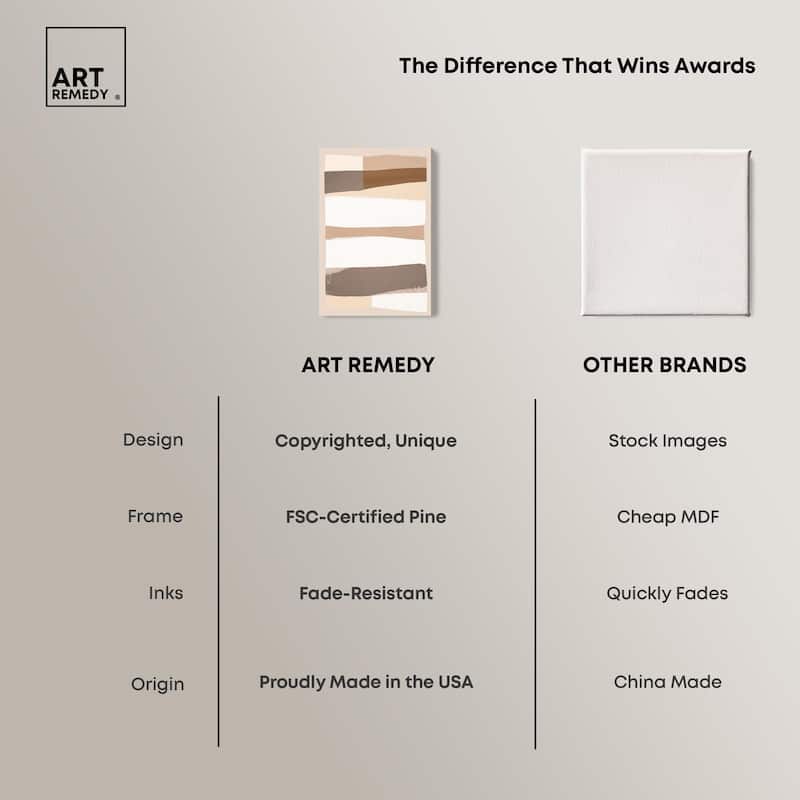 ART REMEDY ®

The Difference That Wins Awards

| | ART REMEDY | OTHER BRANDS |
|---|---|---|
| Design | Copyrighted, Unique | Stock Images |
| Frame | FSC-Certified Pine | Cheap MDF |
| Inks | Fade-Resistant | Quickly Fades |
| Origin | Proudly Made in the USA | China Made |